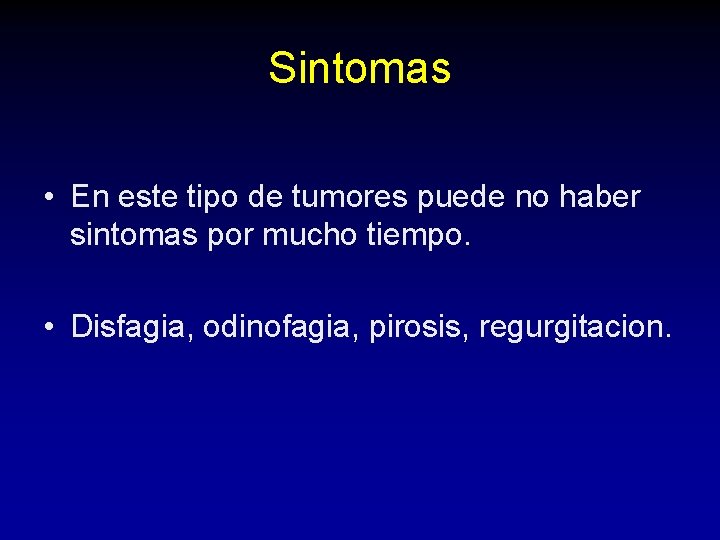 Sintomas

• En este tipo de tumores puede no haber sintomas por mucho tiempo.

• Disfagia, odinofagia, pirosis, regurgitacion.